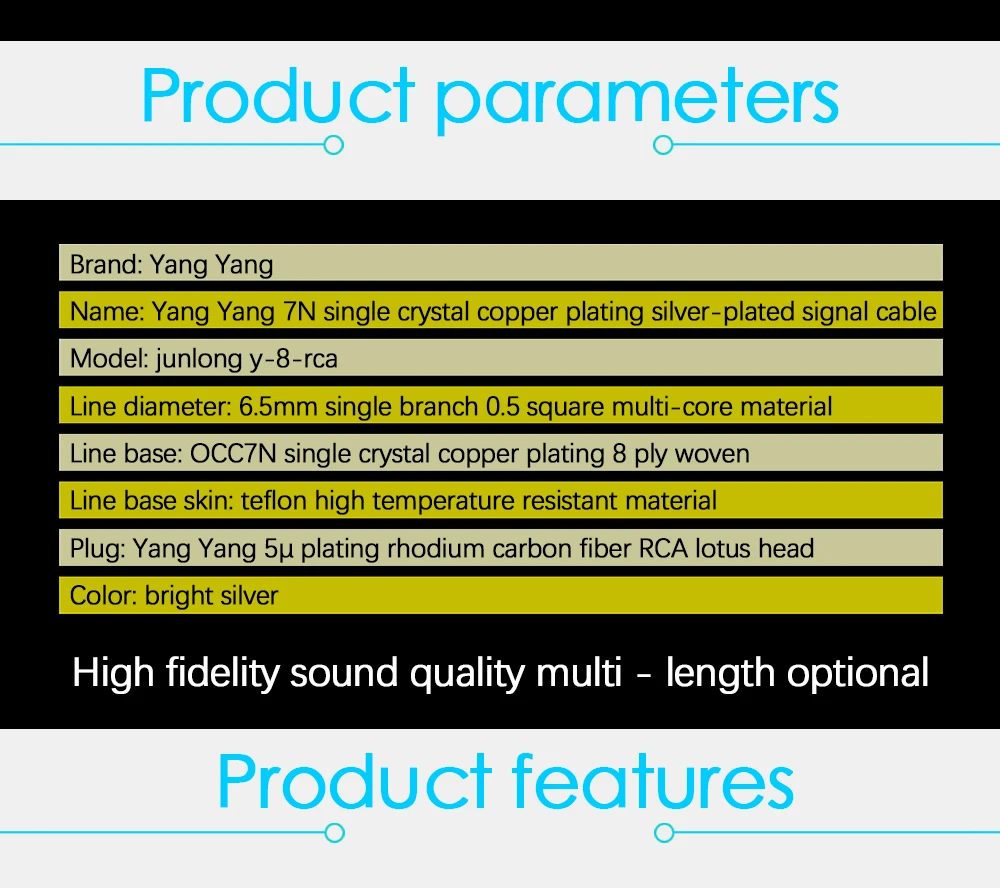 Product parameters

Brand: Yang Yang

Name: Yang Yang 7N single crystal copper plating silver-plated signal cable

Model: junlong y-8-rca

Line diameter: 6.5mm single branch 0.5 square multi-core material

Line base: OCC7N single crystal copper plating 8 ply woven

Line base skin: teflon high temperature resistant material

Plug: Yang Yang 5μ plating rhodium carbon fiber RCA lotus head

Color: bright silver

High fidelity sound quality multi - length optional

Product features